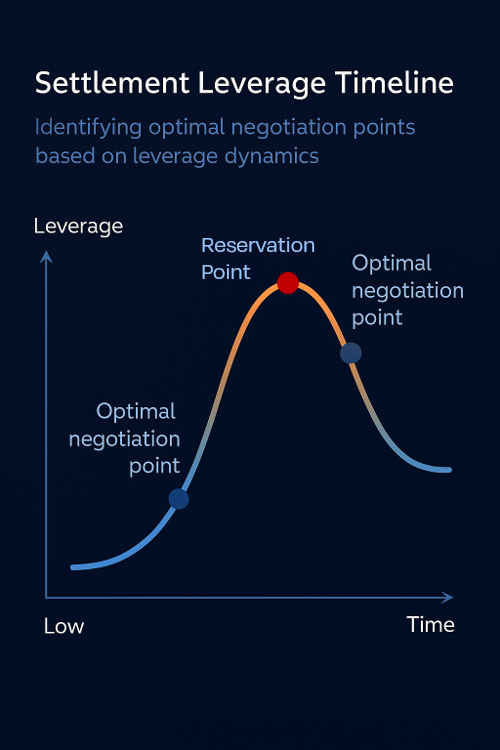 Settlement Leverage Timeline

Identifying optimal negotiation points based on leverage dynamics

Leverage

Reservation Point

Optimal negotiation point

Optimal negotiation point

Low

Time